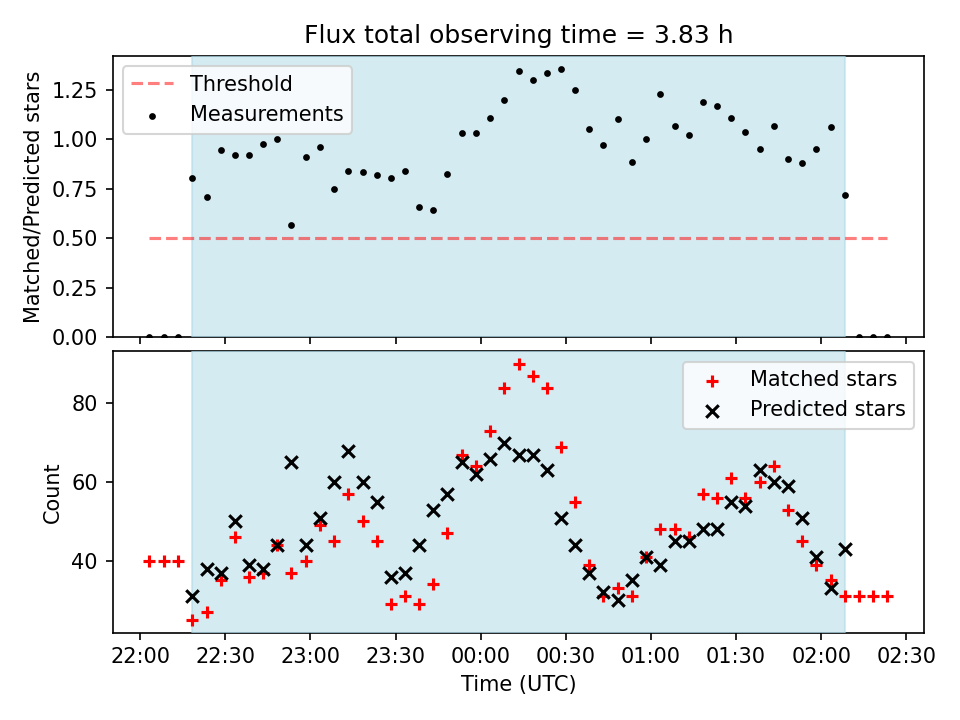 Flux total observing time = 3.83 h

Threshold
Measurements

Matched/Predicted stars

1.25
1.00
0.75
0.50
0.25
0.00

Matched stars
Predicted stars

Count

80
60
40

22:00
22:30
23:00
23:30
00:00
00:30
01:00
01:30
02:00
02:30

Time (UTC)